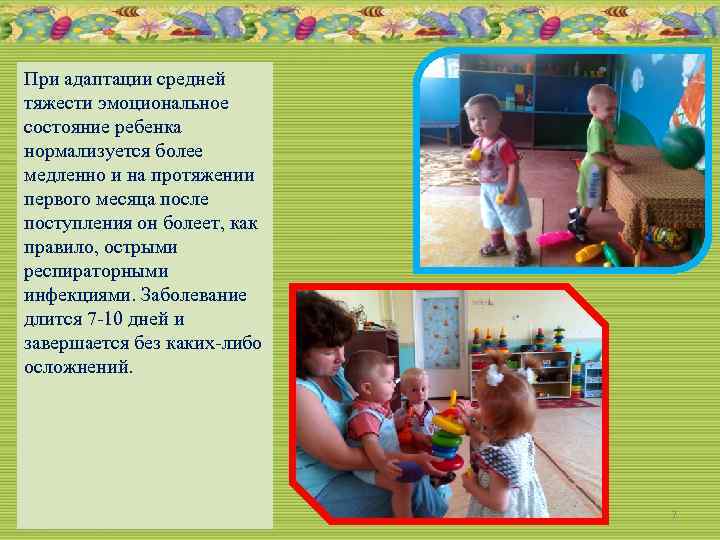 При адаптации средней тяжести эмоциональное состояние ребенка нормализуется более медленно и на протяжении первого месяца после поступления он болеет, как правило, острыми респираторными инфекциями. Заболевание длится 7-10 дней и завершается без каких-либо осложнений.

7